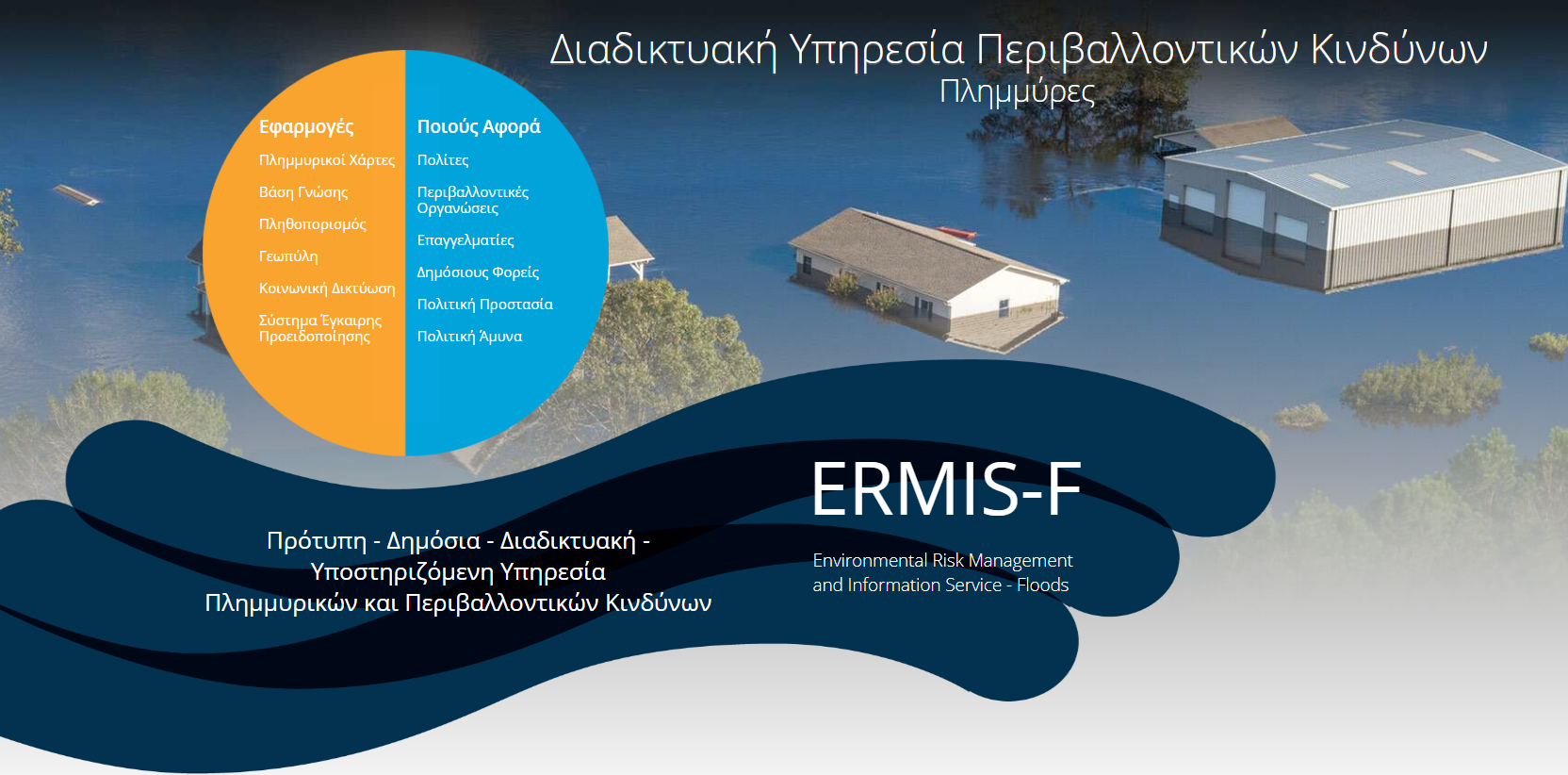 Διαδικτυακή Υπηρεσία Περιβαλλοντικών Κινδύνων
Πλημμύρες

Εφαρμογές
Πλημμυρικοί Χάρτες
Βάση Γνώσης
Πληθοπορισμός
Γεωπύλη
Κοινωνική Δικτύωση
Σύστημα Έγκαιρης Προειδοποίησης

Ποιούς Αφορά
Πολίτες
Περιβαλλοντικές Οργανώσεις
Επαγγελματίες
Δημόσιους Φορείς
Πολιτική Προστασία
Πολιτική Άμυνα

Πρότυπη - Δημόσια - Διαδικτυακή - Υποστηριζόμενη Υπηρεσία Πλημμυρικών και Περιβαλλοντικών Κινδύνων

ERMIS-F

Environmental Risk Management and Information Service - Floods